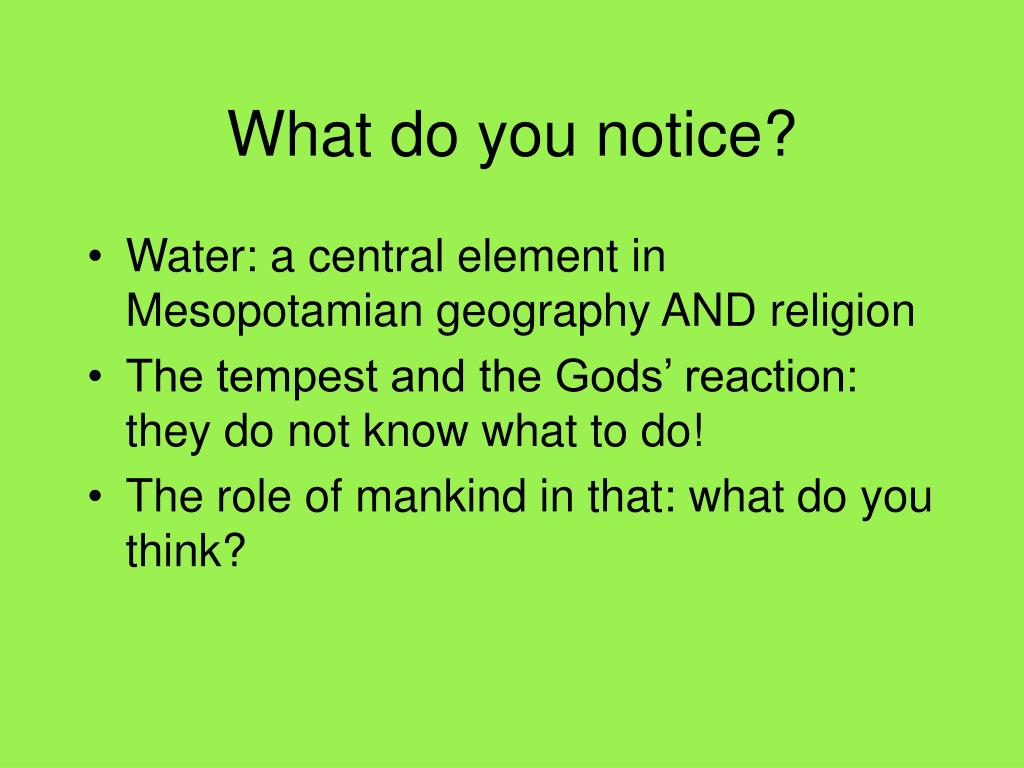 What do you notice?

• Water: a central element in Mesopotamian geography AND religion
• The tempest and the Gods’ reaction: they do not know what to do!
• The role of mankind in that: what do you think?